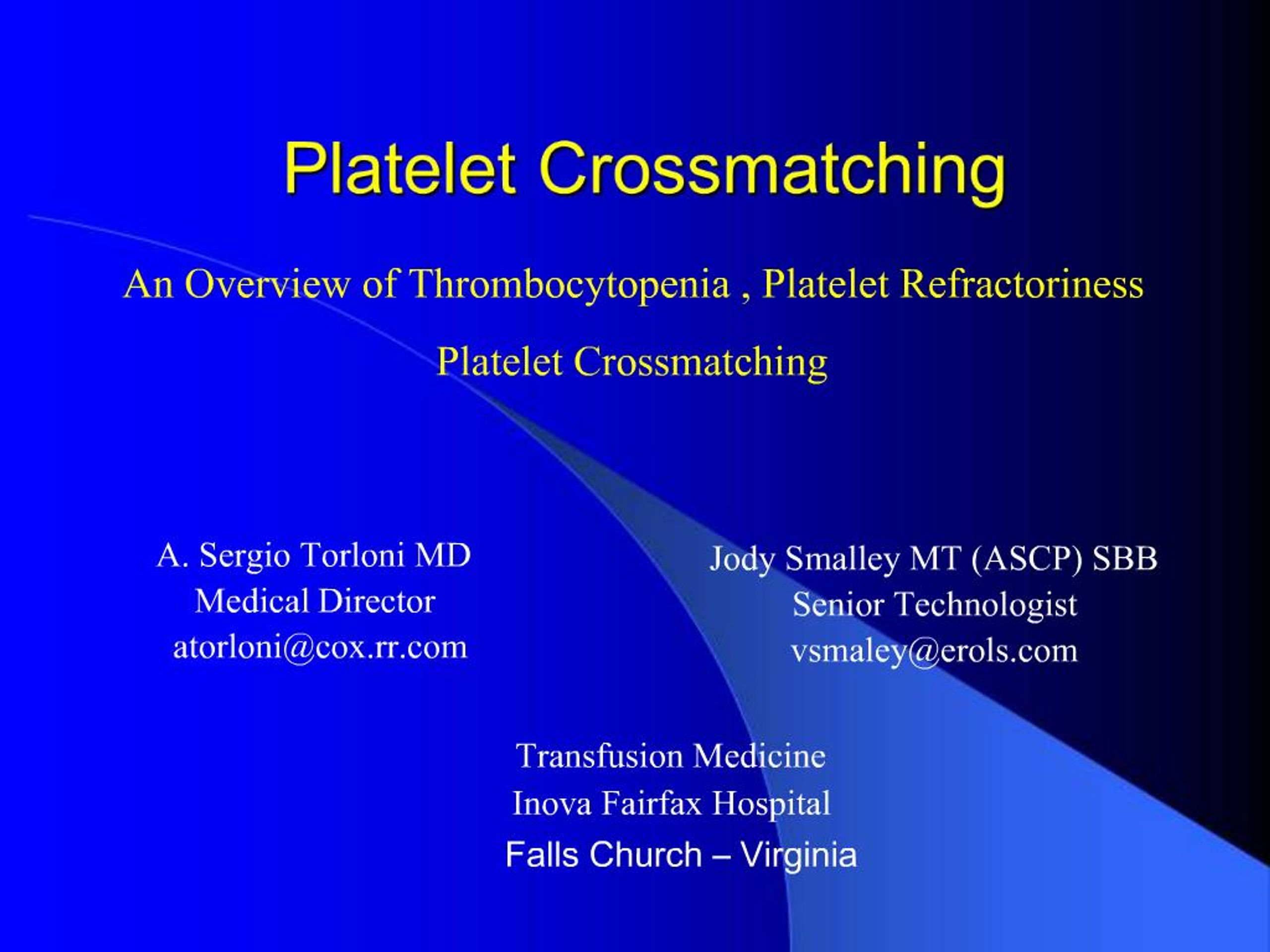 Platelet Crossmatching

An Overview of Thrombocytopenia , Platelet Refractoriness

Platelet Crossmatching

A. Sergio Torloni MD
Medical Director
atorloni@cox.rr.com

Jody Smalley MT (ASCP) SBB
Senior Technologist
vsmaley@erols.com

Transfusion Medicine
Inova Fairfax Hospital
Falls Church – Virginia